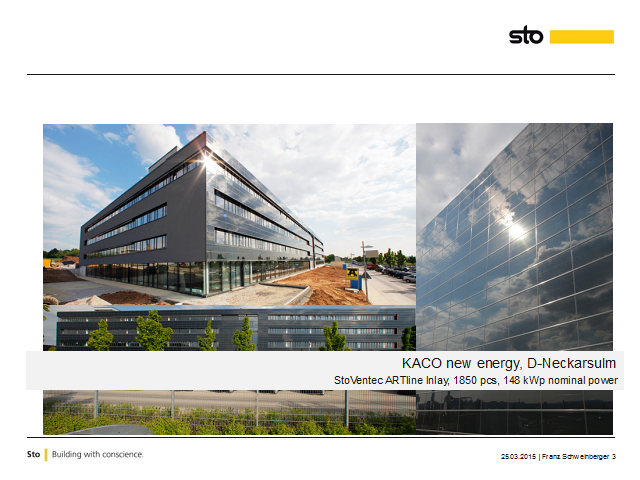 sto

KACO new energy, D-Neckarsulm

StoVentec ARTline Inlay, 1850 pcs, 148 kWp nominal power

Sto | Building with conscience.

25.03.2015 | Franz Schweihberger 3